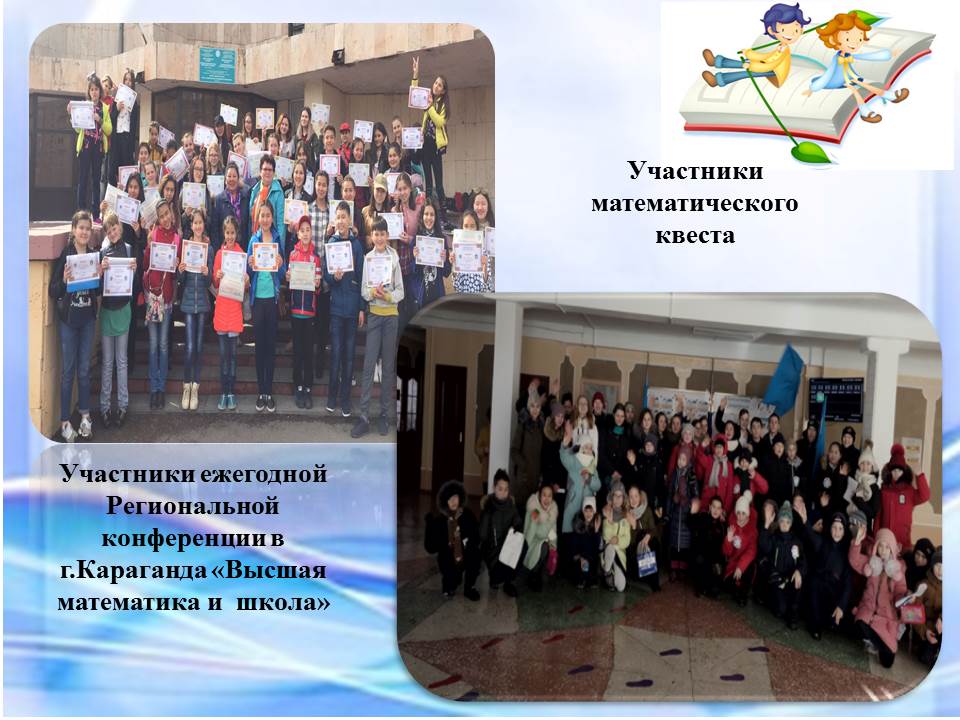 Участники математического квеста

Участники ежегодной Региональной конференции в г.Караганда «Высшая математика и школа»